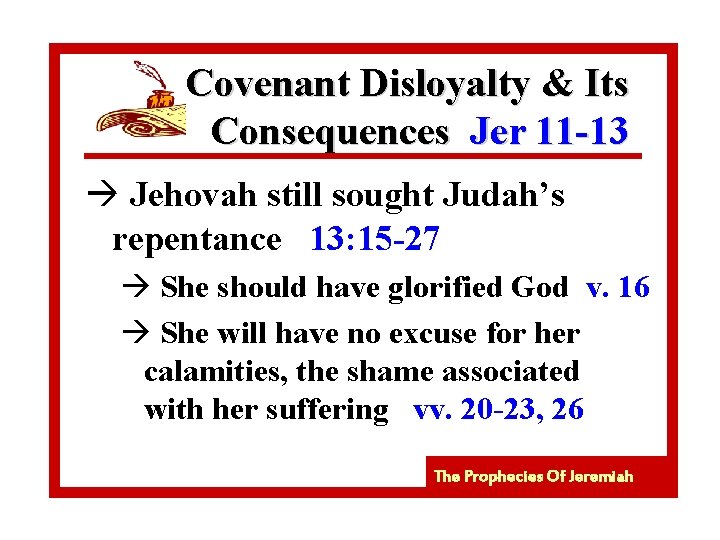 Covenant Disloyalty & Its Consequences Jer 11-13

→ Jehovah still sought Judah's repentance 13:15-27

→ She should have glorified God v. 16

→ She will have no excuse for her calamities, the shame associated with her suffering vv. 20-23, 26

The Prophecies Of Jeremiah